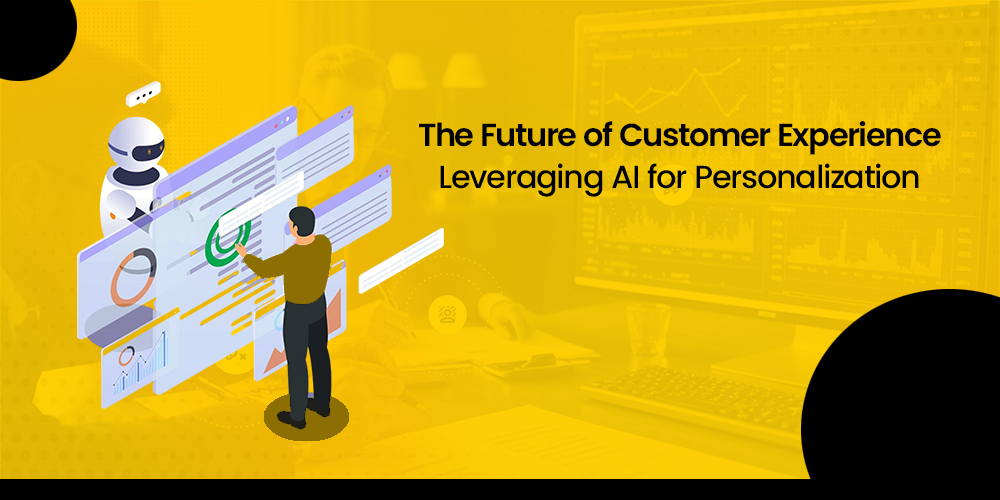 The Future of Customer Experience
Leveraging AI for Personalization